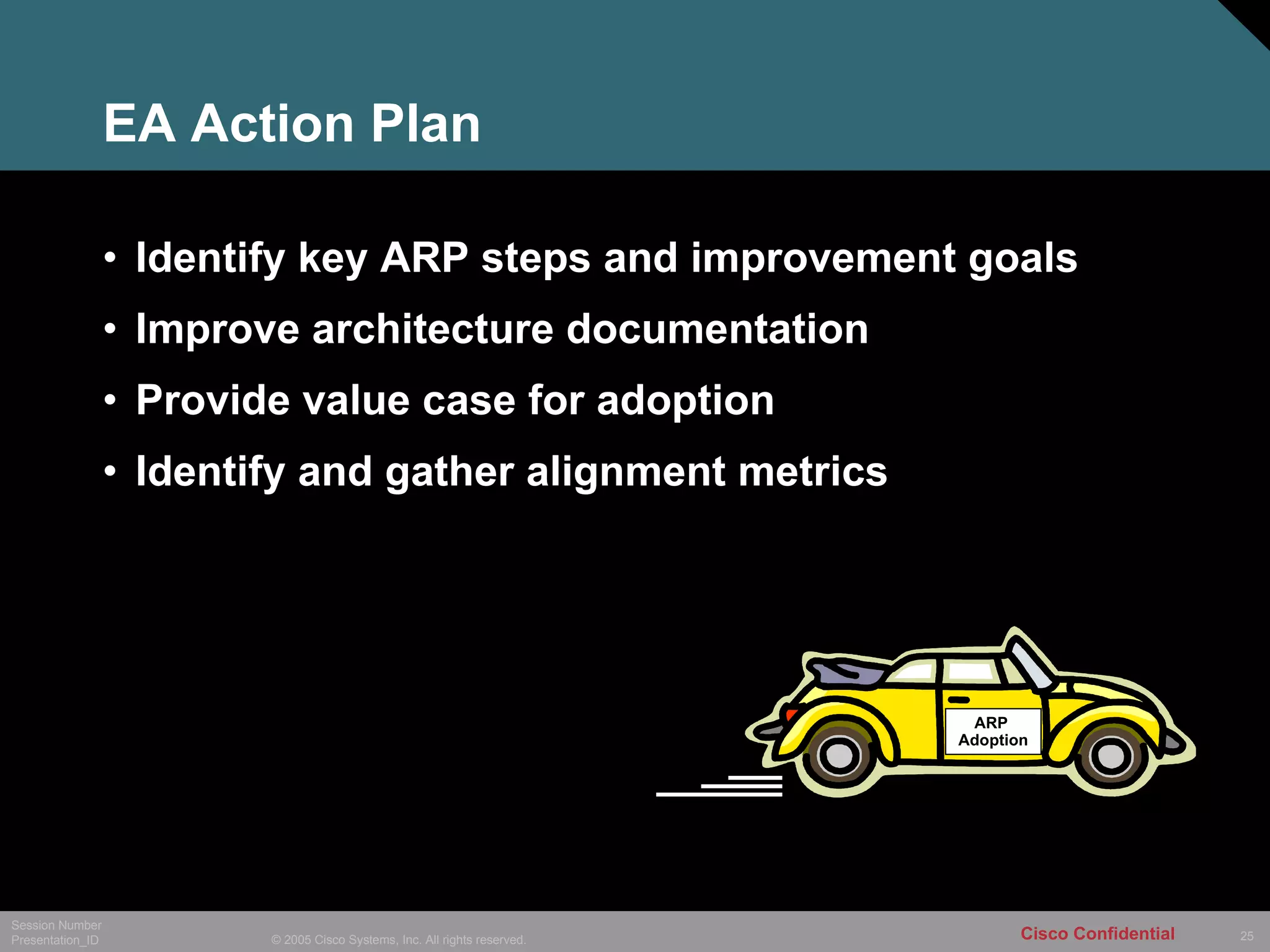 EA Action Plan

• Identify key ARP steps and improvement goals
• Improve architecture documentation
• Provide value case for adoption
• Identify and gather alignment metrics

ARP Adoption

Session Number
Presentation_ID

© 2005 Cisco Systems, Inc. All rights reserved.

Cisco Confidential

25